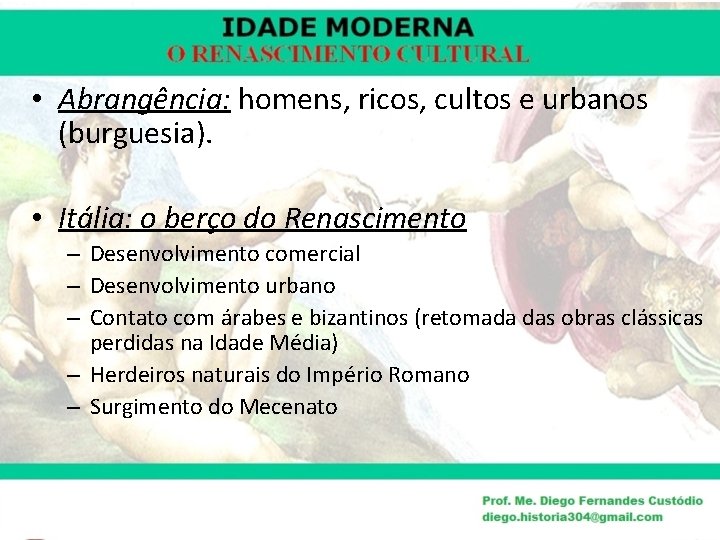 IDADE MODERNA
O RENASCIMENTO CULTURAL

• Abrangência: homens, ricos, cultos e urbanos (burguesia).

• Itália: o berço do Renascimento
– Desenvolvimento comercial
– Desenvolvimento urbano
– Contato com árabes e bizantinos (retomada das obras clássicas perdidas na Idade Média)
– Herdeiros naturais do Império Romano
– Surgimento do Mecenato

Prof. Me. Diego Fernandes Custódio
diego.historia304@gmail.com